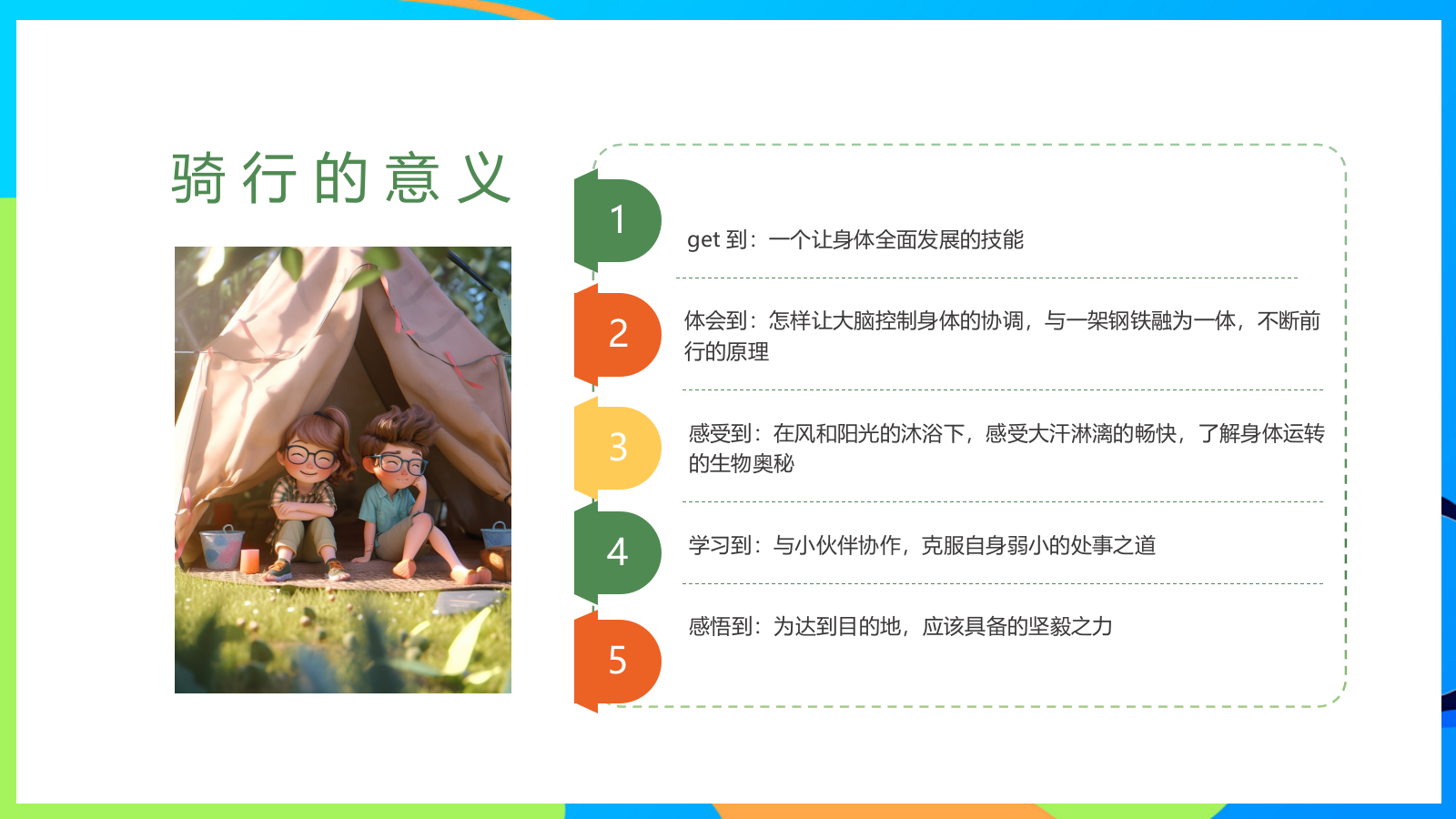 骑行的意义

1

get 到：一个让身体全面发展的技能

2

体会到：怎样让大脑控制身体的协调，与一架钢铁融为一体，不断前行的原理

3

感受到：在风和阳光的沐浴下，感受大汗淋漓的畅快，了解身体运转的生物奥秘

4

学习到：与小伙伴协作，克服自身弱小的处事之道

5

感悟到：为达到目的地，应该具备的坚毅之力